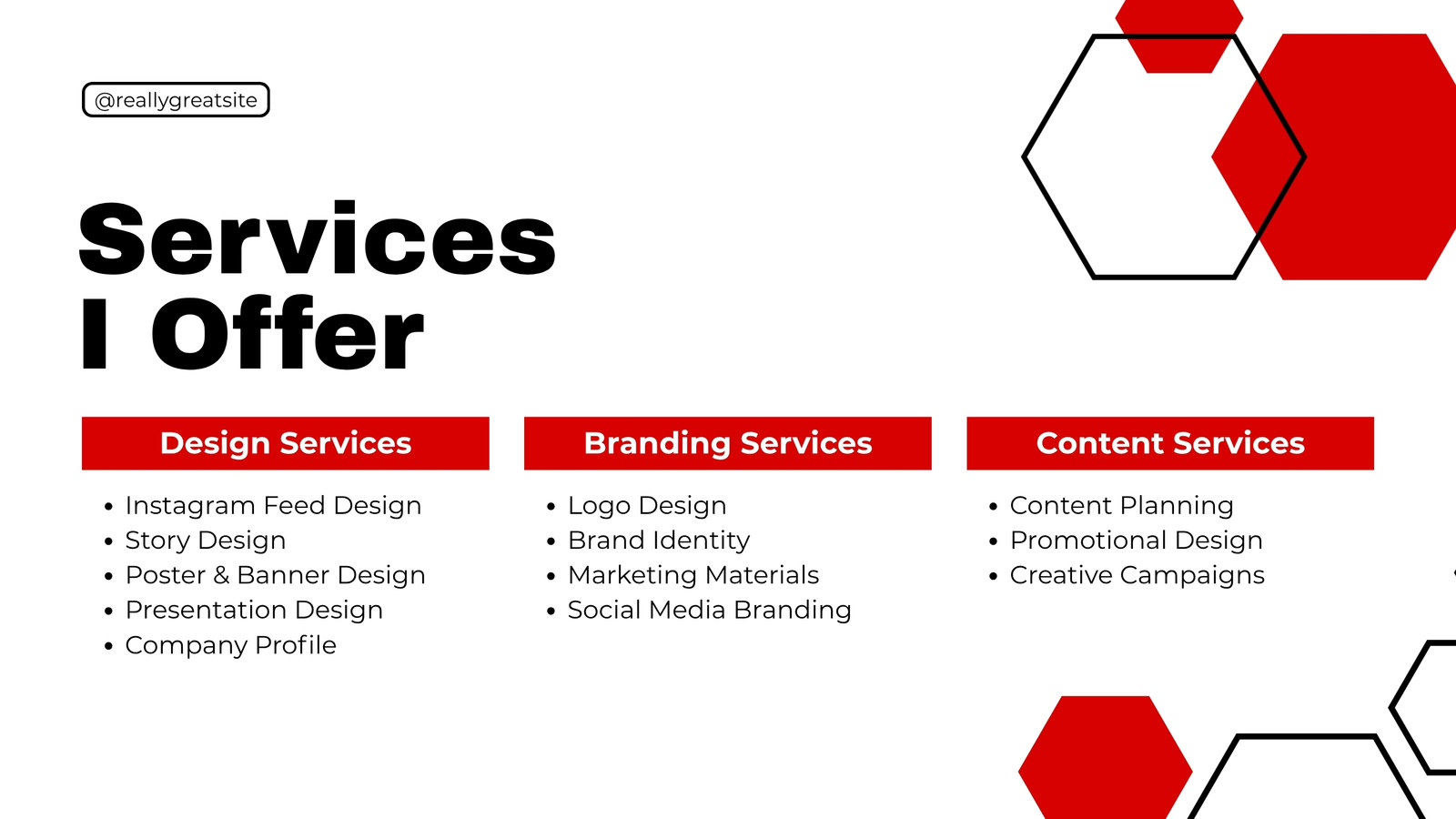 @reallygreatsite

Services I Offer

Design Services

- Instagram Feed Design
- Story Design
- Poster & Banner Design
- Presentation Design
- Company Profile

Branding Services

- Logo Design
- Brand Identity
- Marketing Materials
- Social Media Branding

Content Services

- Content Planning
- Promotional Design
- Creative Campaigns